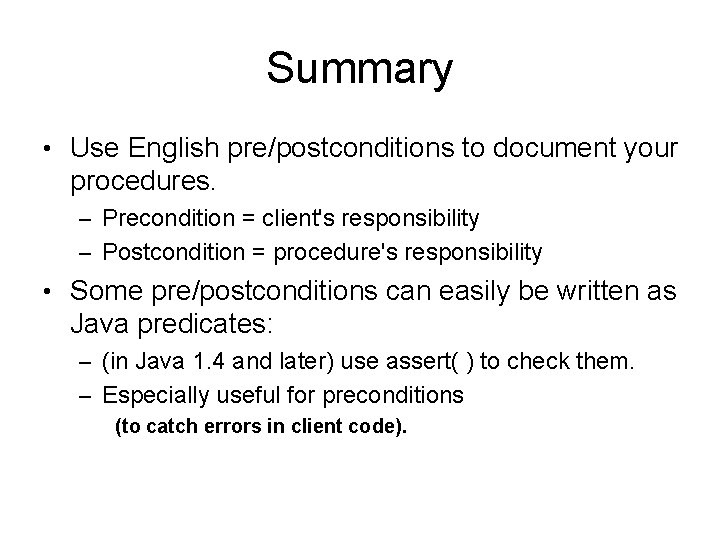 Summary

• Use English pre/postconditions to document your procedures.
– Precondition = client's responsibility
– Postcondition = procedure's responsibility

• Some pre/postconditions can easily be written as Java predicates:
– (in Java 1.4 and later) use assert( ) to check them.
– Especially useful for preconditions
(to catch errors in client code).